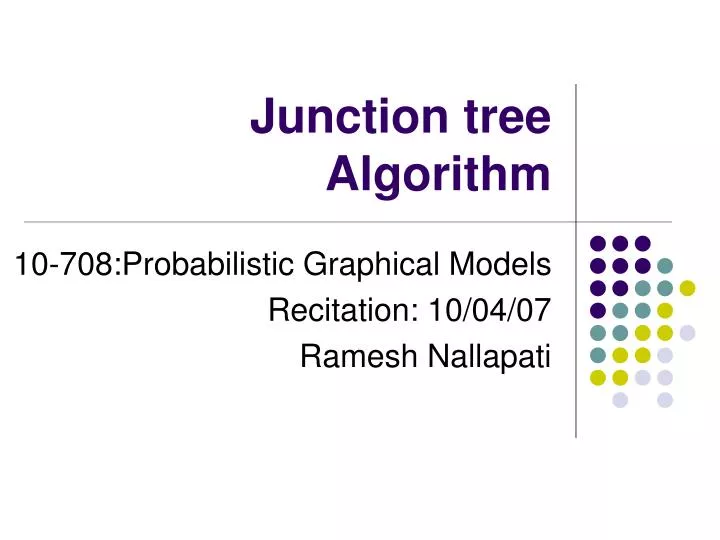 Junction tree Algorithm

10-708:Probabilistic Graphical Models
Recitation: 10/04/07
Ramesh Nallapati